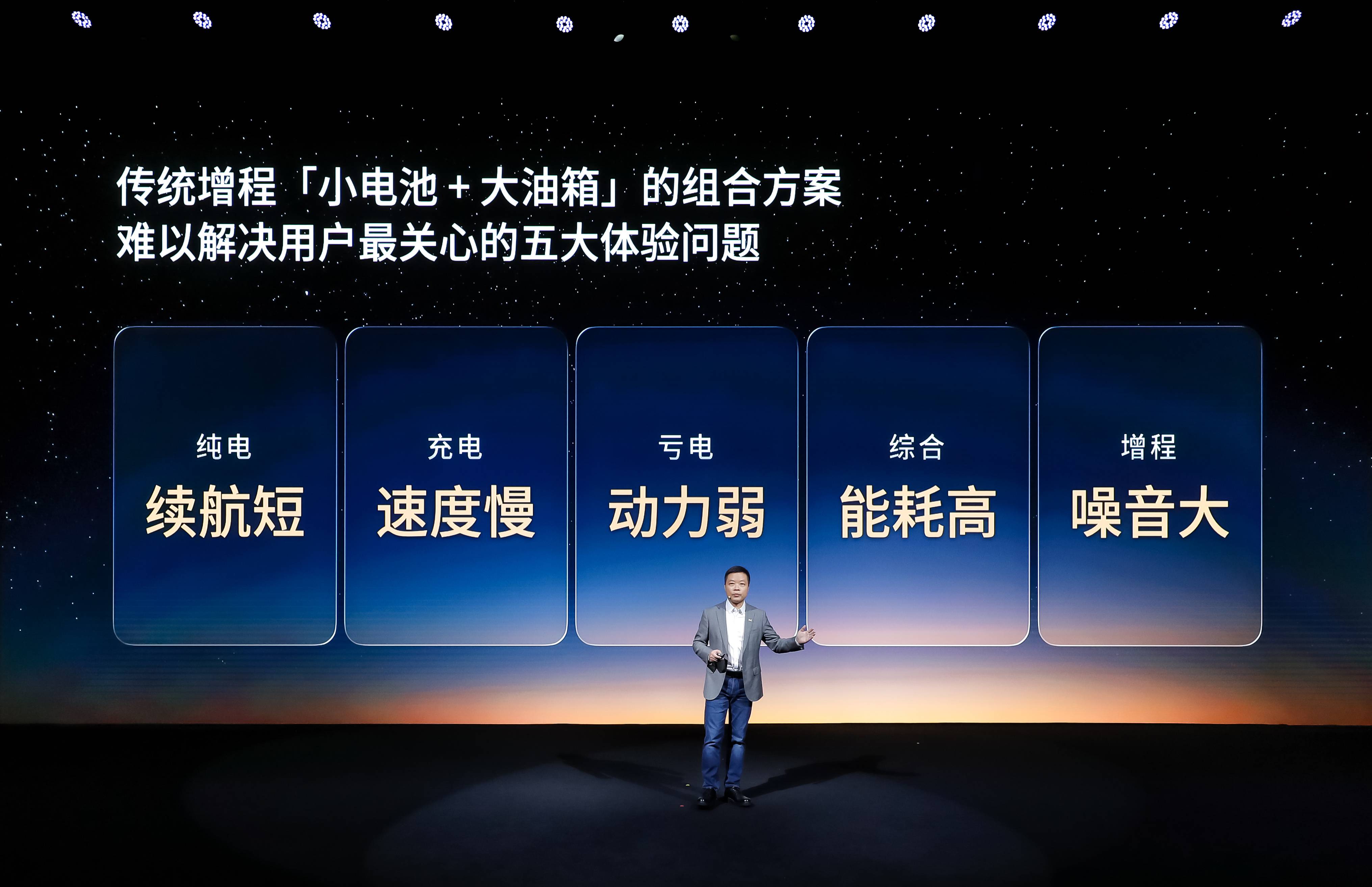 传统增程「小电池 + 大油箱」的组合方案
难以解决用户最关心的五大体验问题

纯电
续航短

充电
速度慢

亏电
动力弱

综合
能耗高

增程
噪音大